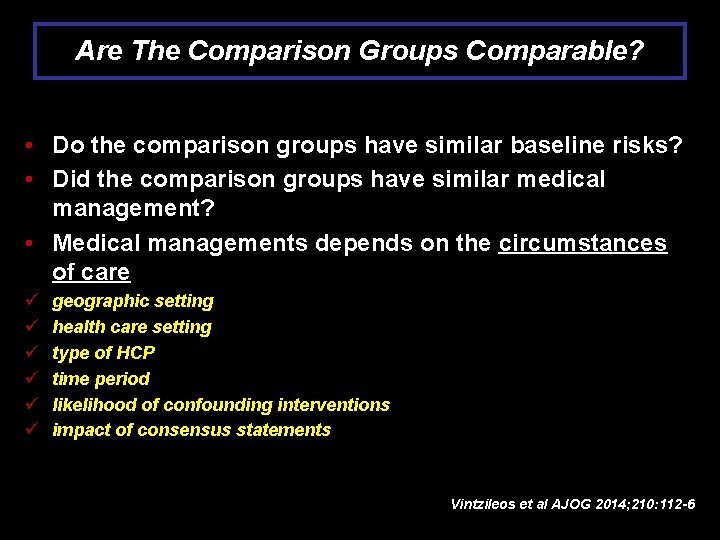 Are The Comparison Groups Comparable?

• Do the comparison groups have similar baseline risks?
• Did the comparison groups have similar medical management?
• Medical managements depends on the circumstances of care

✓ geographic setting
✓ health care setting
✓ type of HCP
✓ time period
✓ likelihood of confounding interventions
✓ impact of consensus statements

Vintzileos et al AJOG 2014;210:112-6